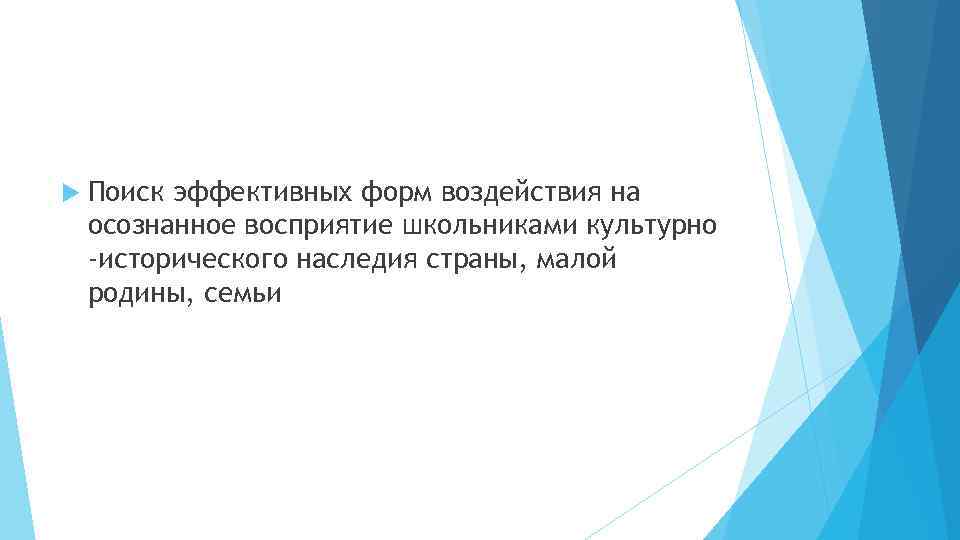 Поиск эффективных форм воздействия на осознанное восприятие школьниками культурно -исторического наследия страны, малой родины, семьи